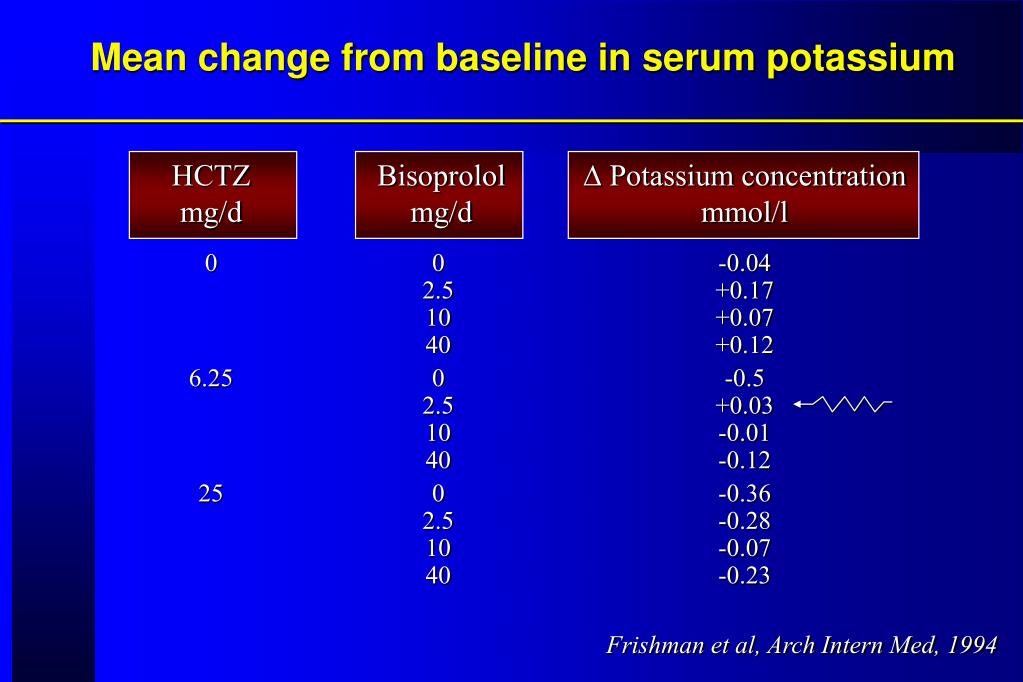 Mean change from baseline in serum potassium

| HCTZ mg/d | Bisoprolol mg/d | Δ Potassium concentration mmol/l |
|---|---|---|
| 0 | 0 | -0.04 |
| | 2.5 | +0.17 |
| | 10 | +0.07 |
| | 40 | +0.12 |
| 6.25 | 0 | -0.5 |
| | 2.5 | +0.03 |
| | 10 | -0.01 |
| | 40 | -0.12 |
| 25 | 0 | -0.36 |
| | 2.5 | -0.28 |
| | 10 | -0.07 |
| | 40 | -0.23 |

Frishman et al, Arch Intern Med, 1994